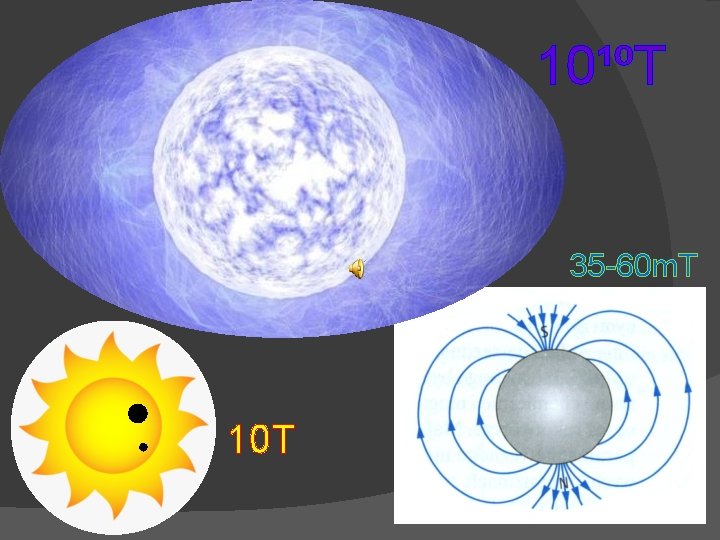 $10^{10}$T

35-60mT

S

N

10T